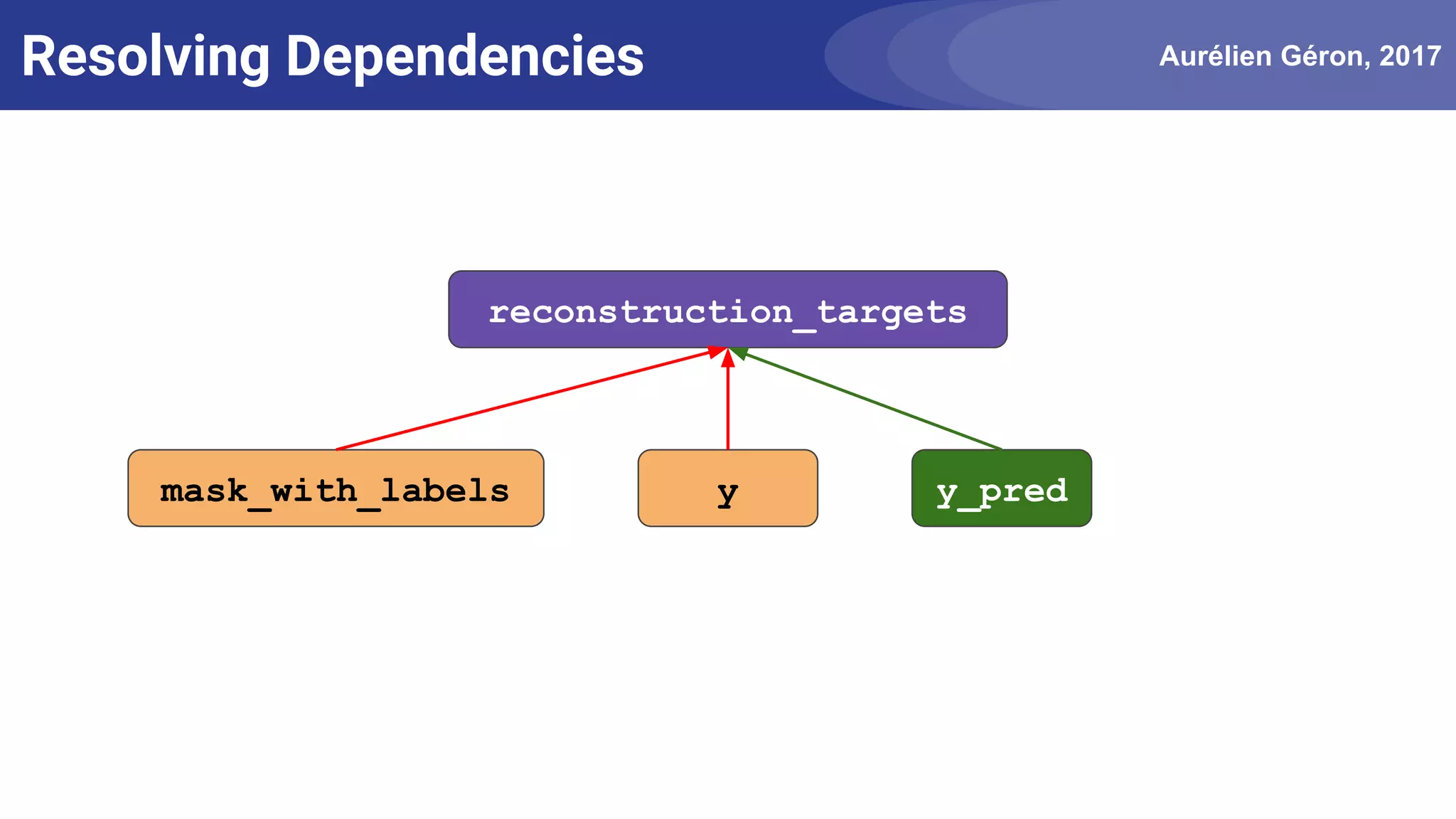 Resolving Dependencies

Aurélien Géron, 2017

reconstruction_targets

mask_with_labels

y

y_pred